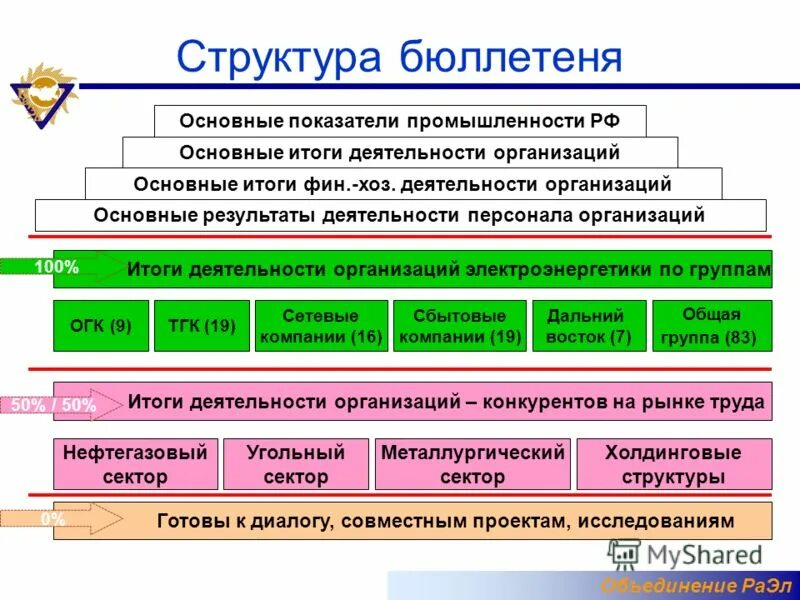 Структура бюллетеня

Основные показатели промышленности РФ

Основные итоги деятельности организаций

Основные итоги фин.-хоз. деятельности организаций

Основные результаты деятельности персонала организаций

100%

Итоги деятельности организаций электроэнергетики по группам

ОГК (9)

ТГК (19)

Сетевые компании (16)

Сбытовые компании (19)

Дальний восток (7)

Общая группа (83)

50% / 50%

Итоги деятельности организаций – конкурентов на рынке труда

Нефтегазовый сектор

Угольный сектор

Металлургический сектор

Холдинговые структуры

0%

Готовы к диалогу, совместным проектам, исследованиям

MyShared

Объединение РаЭл